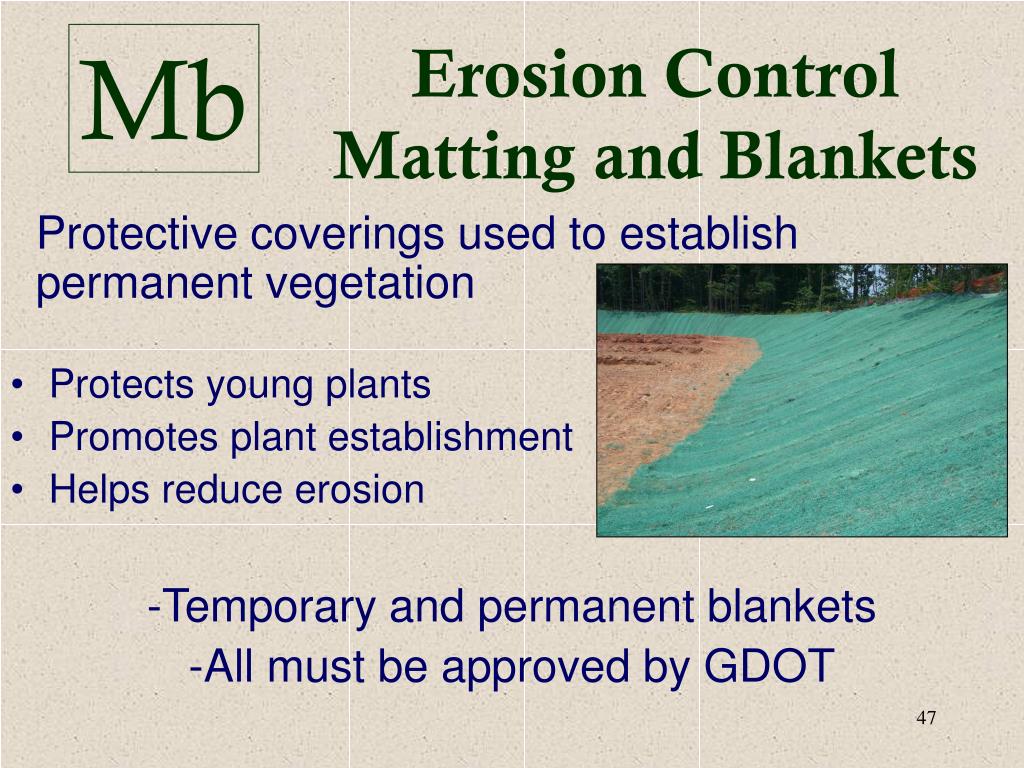 Mb

Erosion Control Matting and Blankets

Protective coverings used to establish permanent vegetation

• Protects young plants
• Promotes plant establishment
• Helps reduce erosion

-Temporary and permanent blankets
-All must be approved by GDOT

47